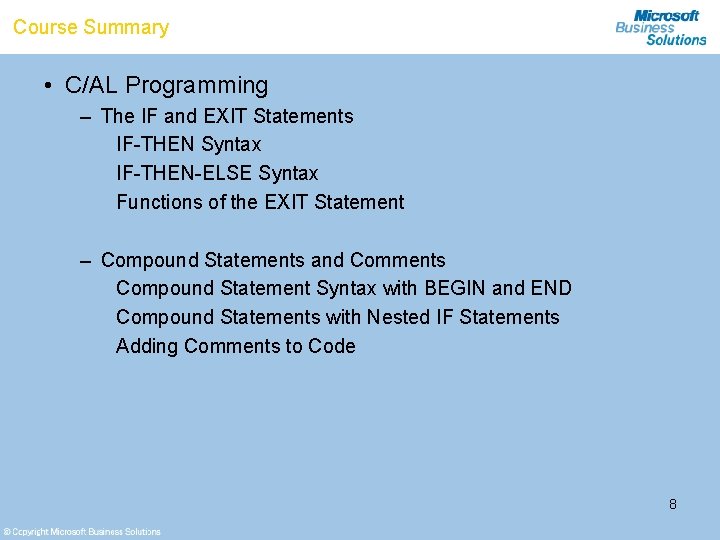 Course Summary

Microsoft Business Solutions

• C/AL Programming

– The IF and EXIT Statements

IF-THEN Syntax

IF-THEN-ELSE Syntax

Functions of the EXIT Statement

– Compound Statements and Comments

Compound Statement Syntax with BEGIN and END

Compound Statements with Nested IF Statements

Adding Comments to Code

8

© Copyright Microsoft Business Solutions